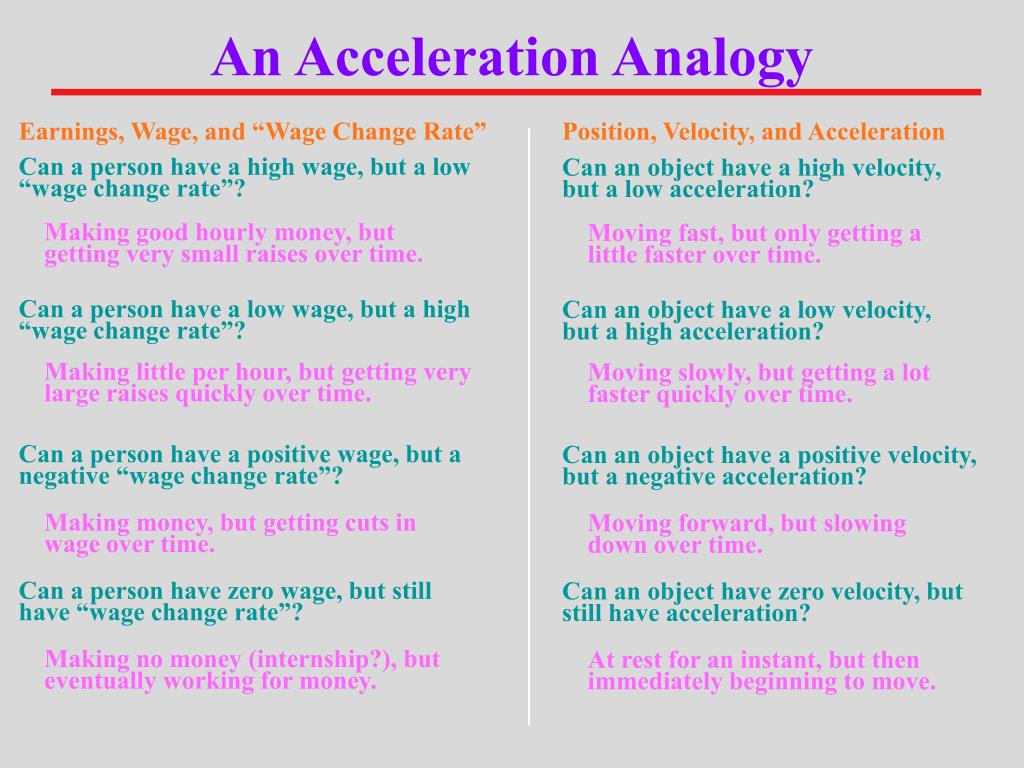 An Acceleration Analogy

Earnings, Wage, and “Wage Change Rate”

Can a person have a high wage, but a low “wage change rate”?

Making good hourly money, but getting very small raises over time.

Can a person have a low wage, but a high “wage change rate”?

Making little per hour, but getting very large raises quickly over time.

Can a person have a positive wage, but a negative “wage change rate”?

Making money, but getting cuts in wage over time.

Can a person have zero wage, but still have “wage change rate”?

Making no money (internship?), but eventually working for money.

Position, Velocity, and Acceleration

Can an object have a high velocity, but a low acceleration?

Moving fast, but only getting a little faster over time.

Can an object have a low velocity, but a high acceleration?

Moving slowly, but getting a lot faster quickly over time.

Can an object have a positive velocity, but a negative acceleration?

Moving forward, but slowing down over time.

Can an object have zero velocity, but still have acceleration?

At rest for an instant, but then immediately beginning to move.